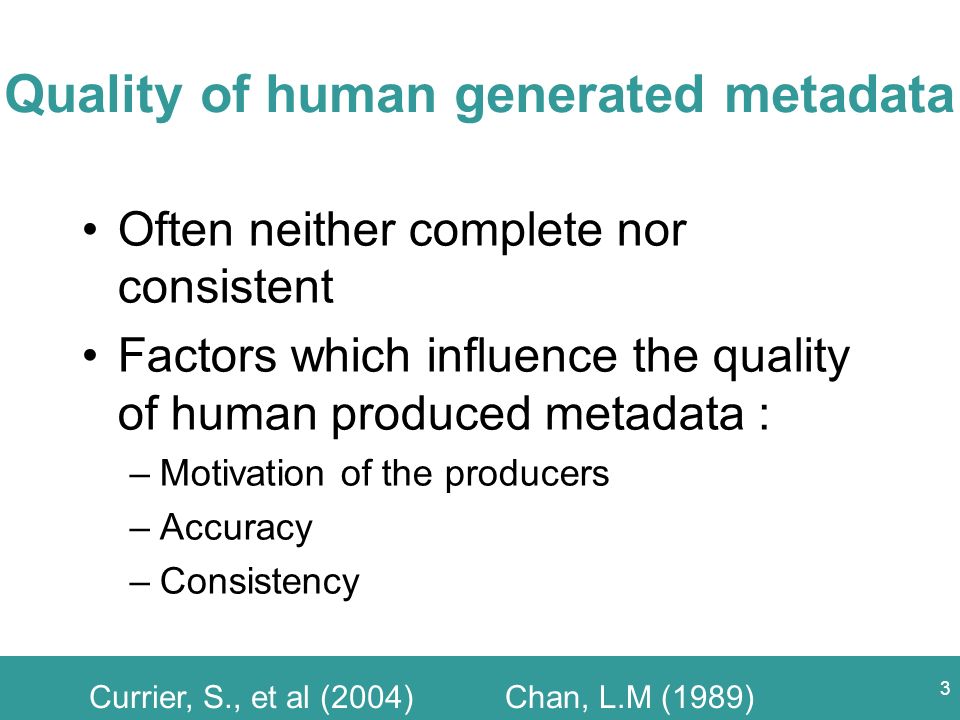 Quality of human generated metadata

• Often neither complete nor consistent
• Factors which influence the quality of human produced metadata :
– Motivation of the producers
– Accuracy
– Consistency

Currier, S., et al (2004) Chan, L.M (1989)

3